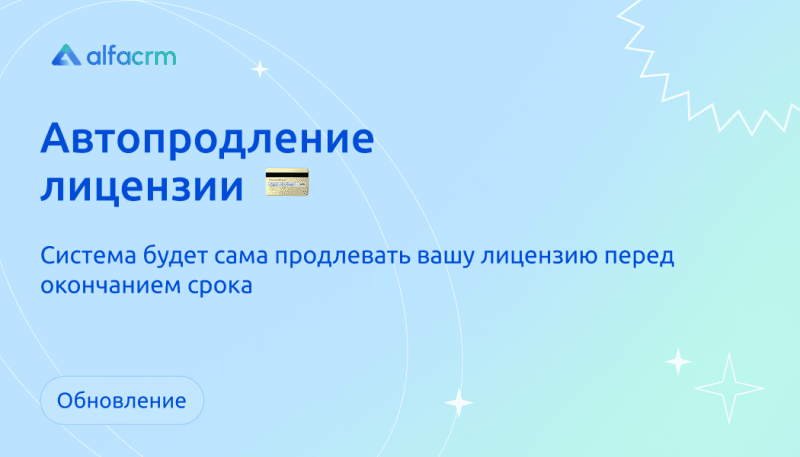 alfacrm

Автопродление лицензии

Система будет сама продлевать вашу лицензию перед окончанием срока

Обновление